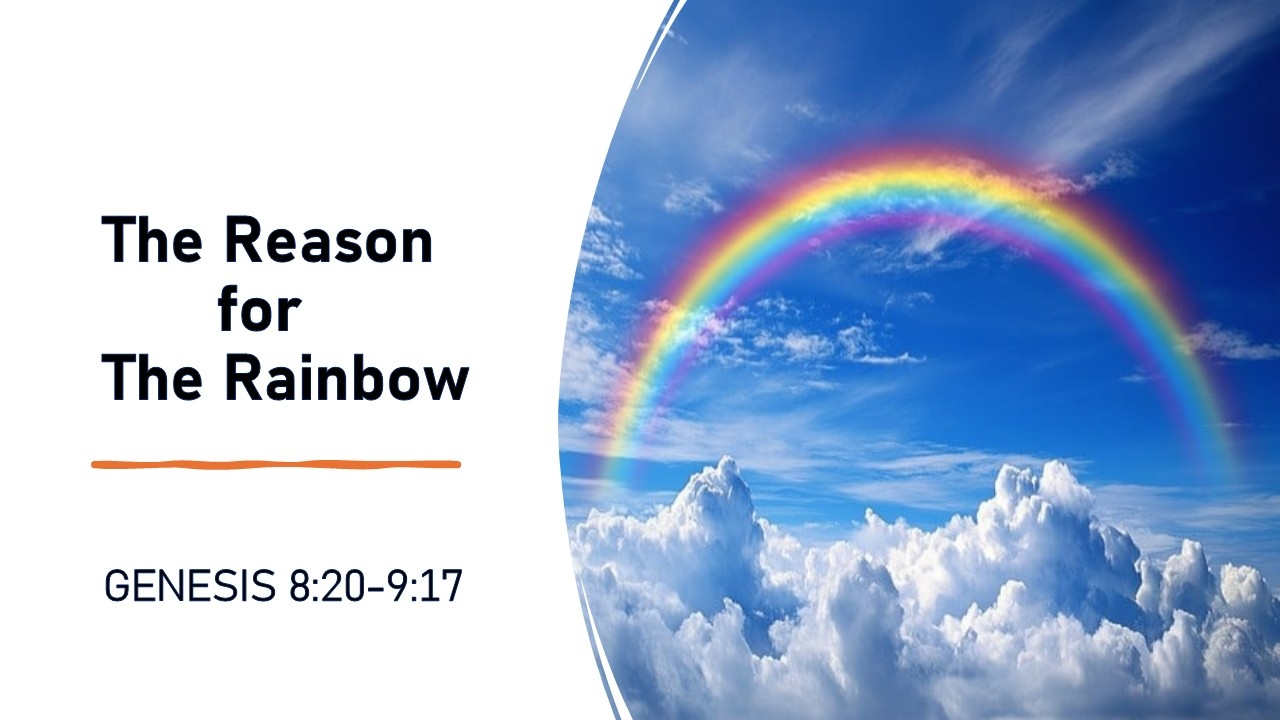 The Reason
for
The Rainbow

GENESIS 8:20-9:17